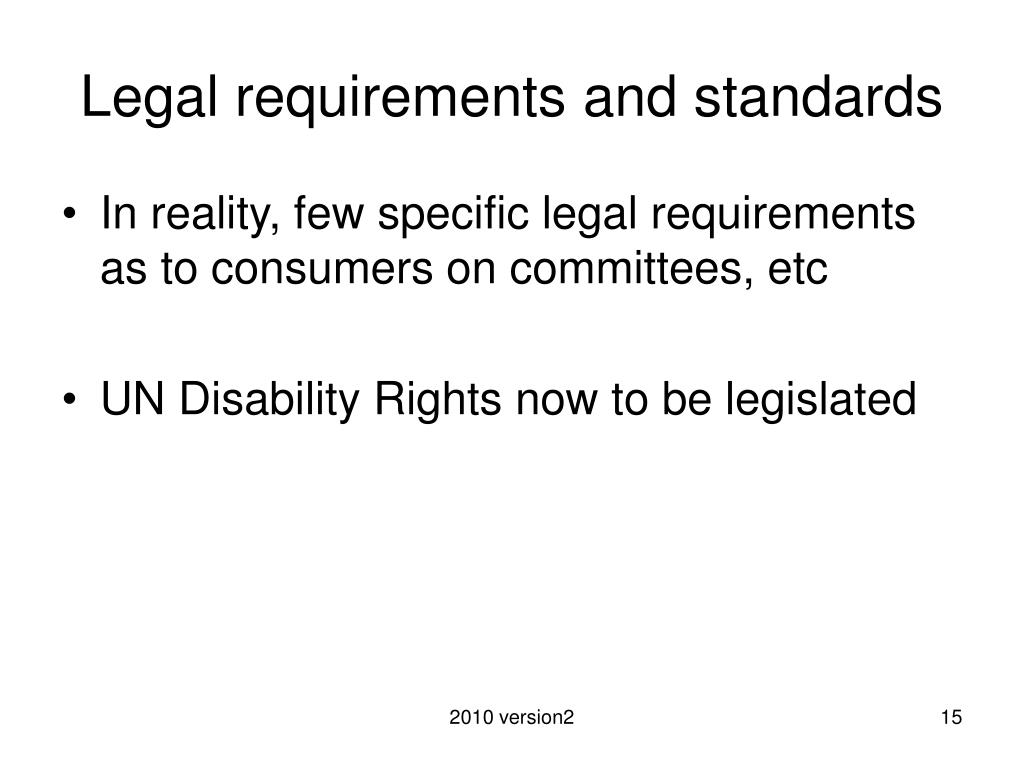 Legal requirements and standards

• In reality, few specific legal requirements as to consumers on committees, etc

• UN Disability Rights now to be legislated

2010 version2

15